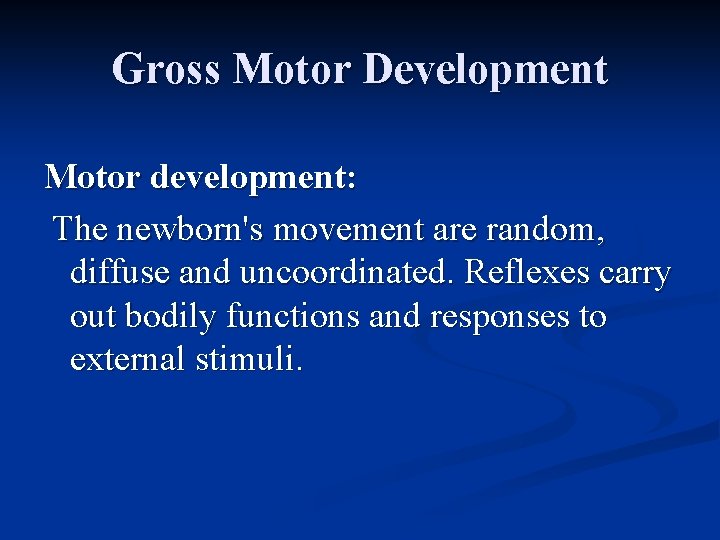 Gross Motor Development

Motor development:

The newborn's movement are random, diffuse and uncoordinated. Reflexes carry out bodily functions and responses to external stimuli.